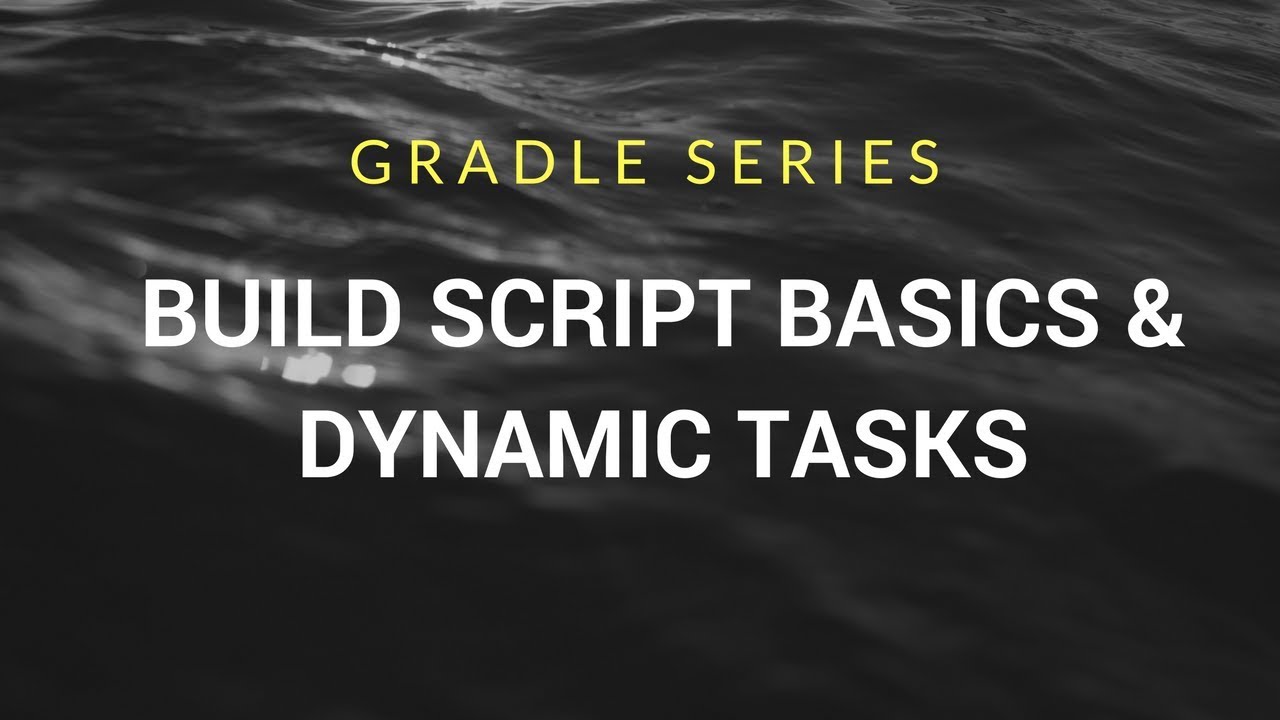 GRADLE SERIES

BUILD SCRIPT BASICS & DYNAMIC TASKS